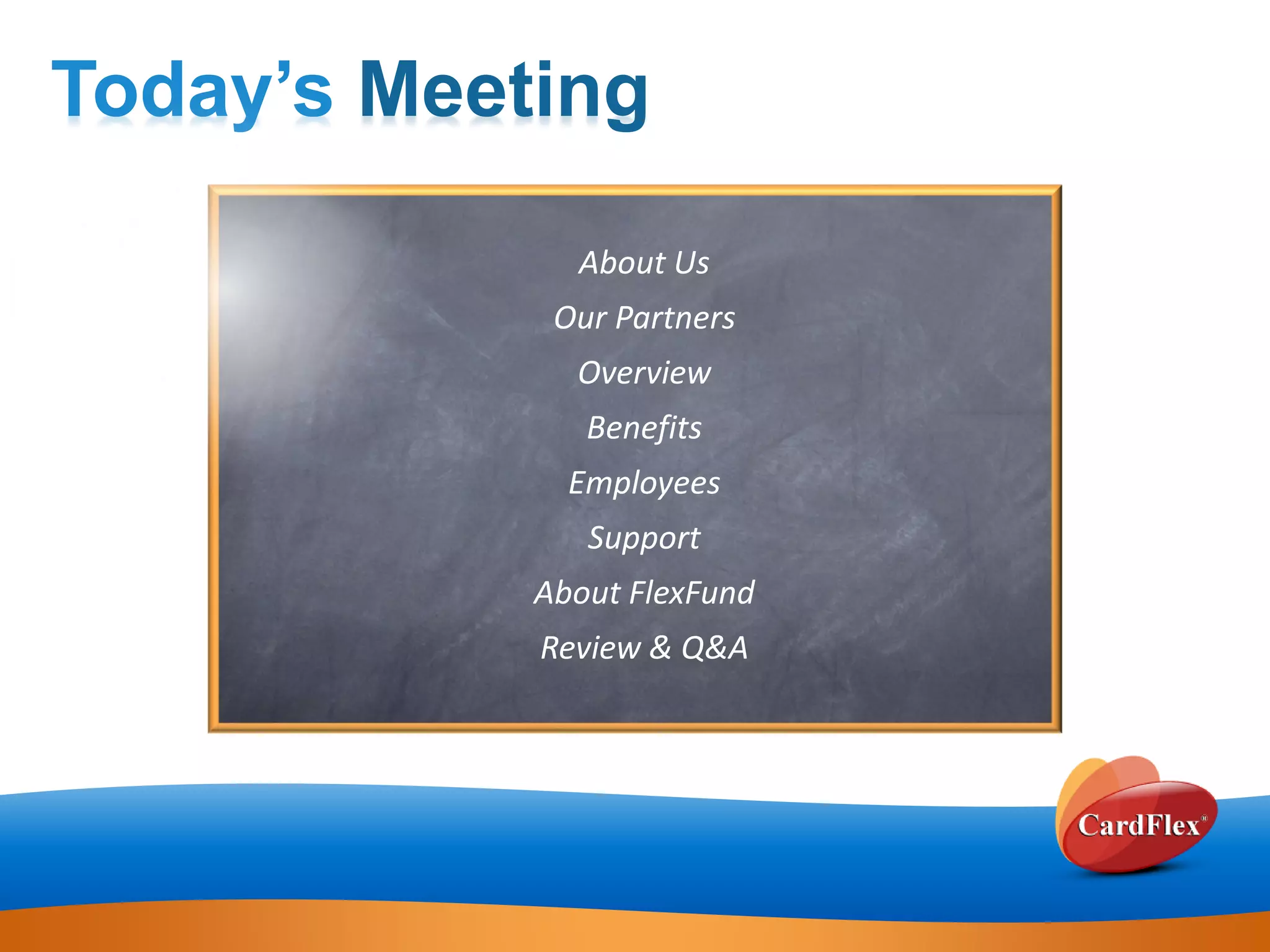 Today's Meeting

About Us

Our Partners

Overview

Benefits

Employees

Support

About FlexFund

Review & Q&A

CardFlex®